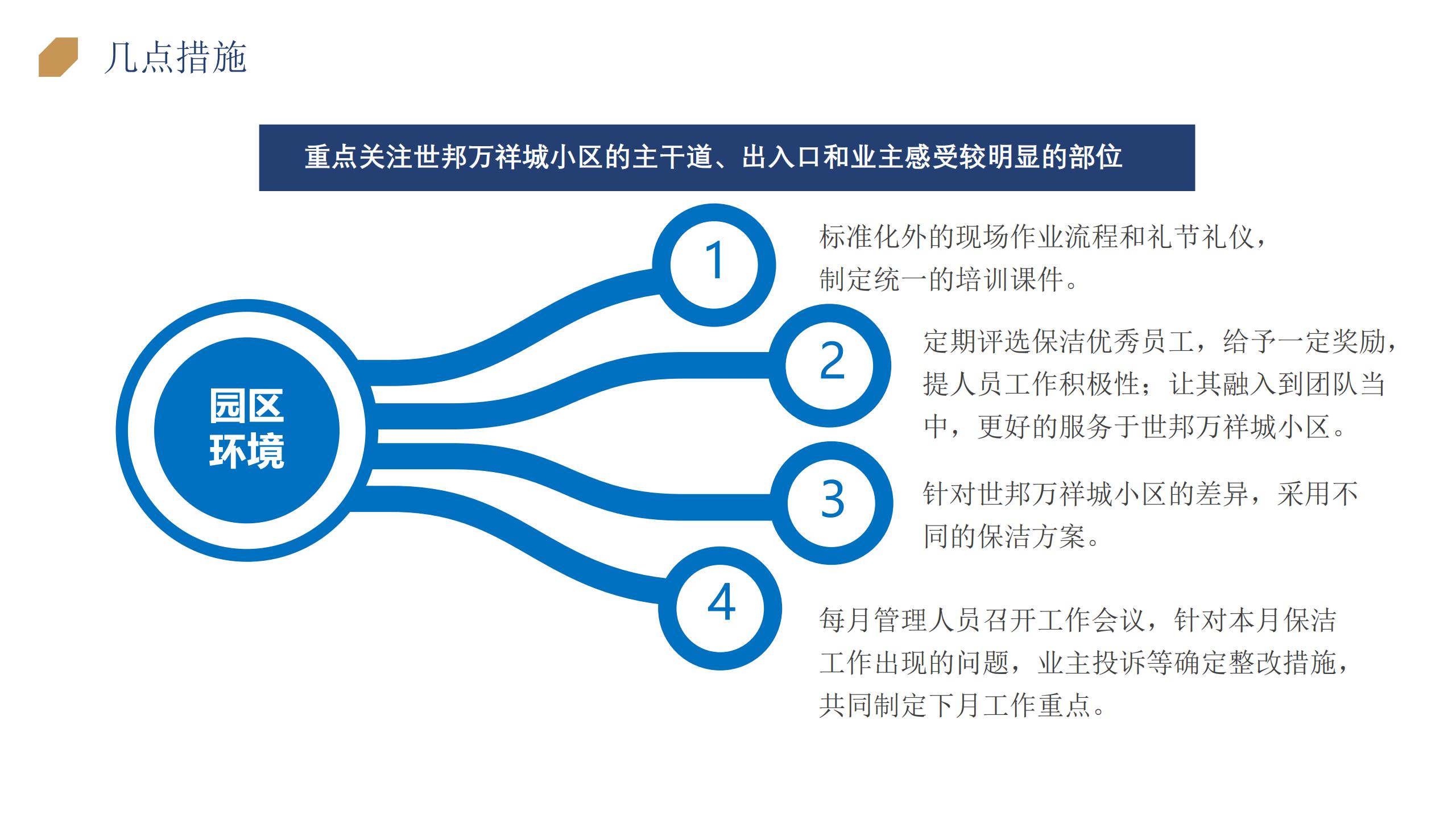 几点措施

重点关注世邦万祥城小区的主干道、出入口和业主感受较明显的部位

园区环境

1

标准化外的现场作业流程和礼节礼仪，制定统一的培训课件。

2

定期评选保洁优秀员工，给予一定奖励，提人员工作积极性；让其融入到团队当中，更好的服务于世邦万祥城小区。

3

针对世邦万祥城小区的差异，采用不同的保洁方案。

4

每月管理人员召开工作会议，针对本月保洁工作出现的问题，业主投诉等确定整改措施，共同制定下月工作重点。